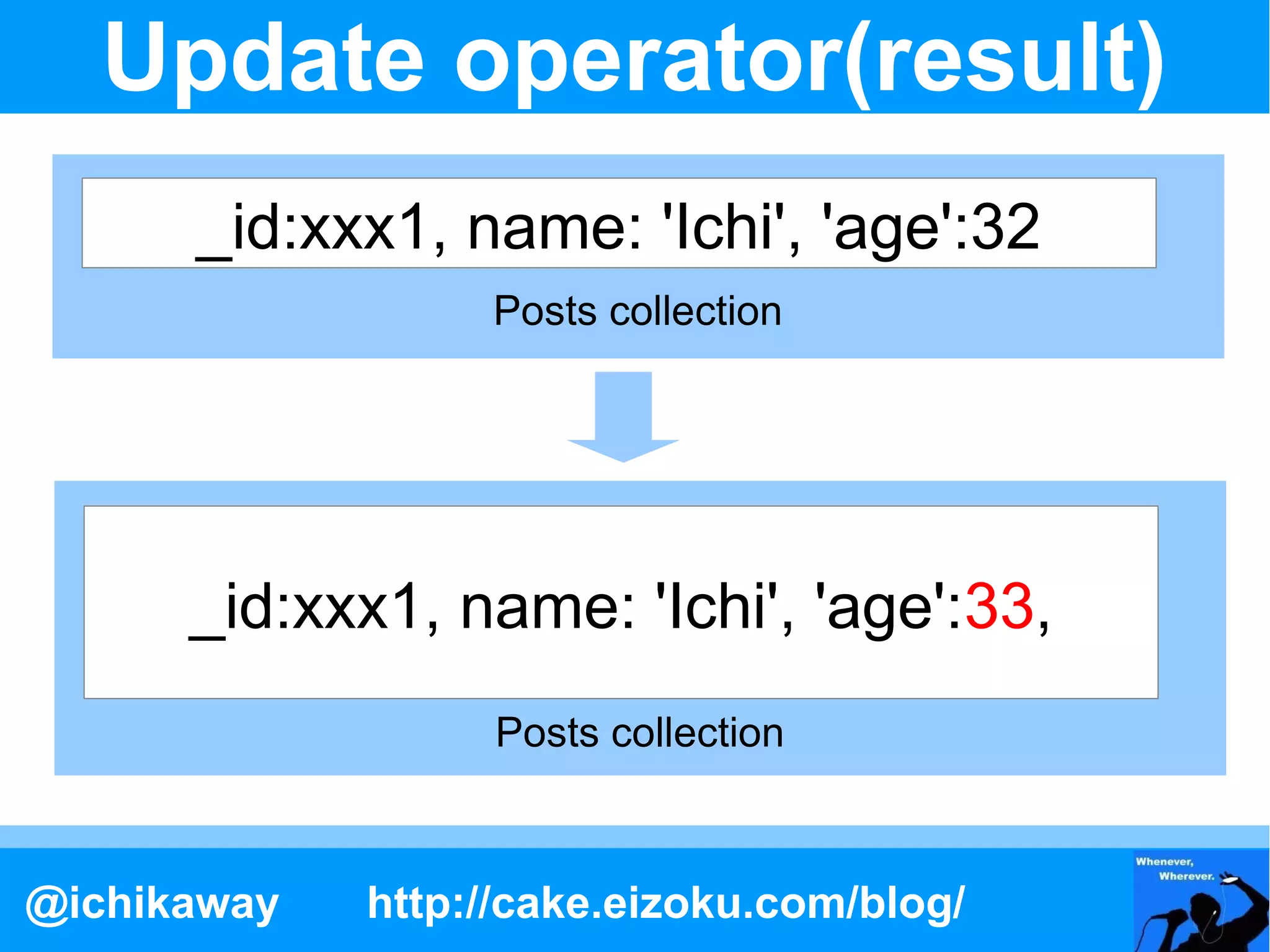 Update operator(result)

_id:xxx1, name: 'Ichi', 'age':32

Posts collection

_id:xxx1, name: 'Ichi', 'age':33,

Posts collection

@ichikaway http://cake.eizoku.com/blog/

Whenever, Wherever.